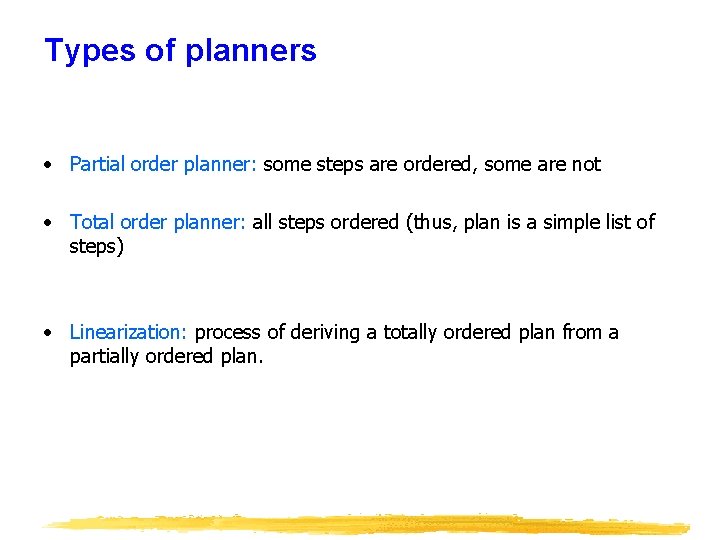 Types of planners

• Partial order planner: some steps are ordered, some are not

• Total order planner: all steps ordered (thus, plan is a simple list of steps)

• Linearization: process of deriving a totally ordered plan from a partially ordered plan.